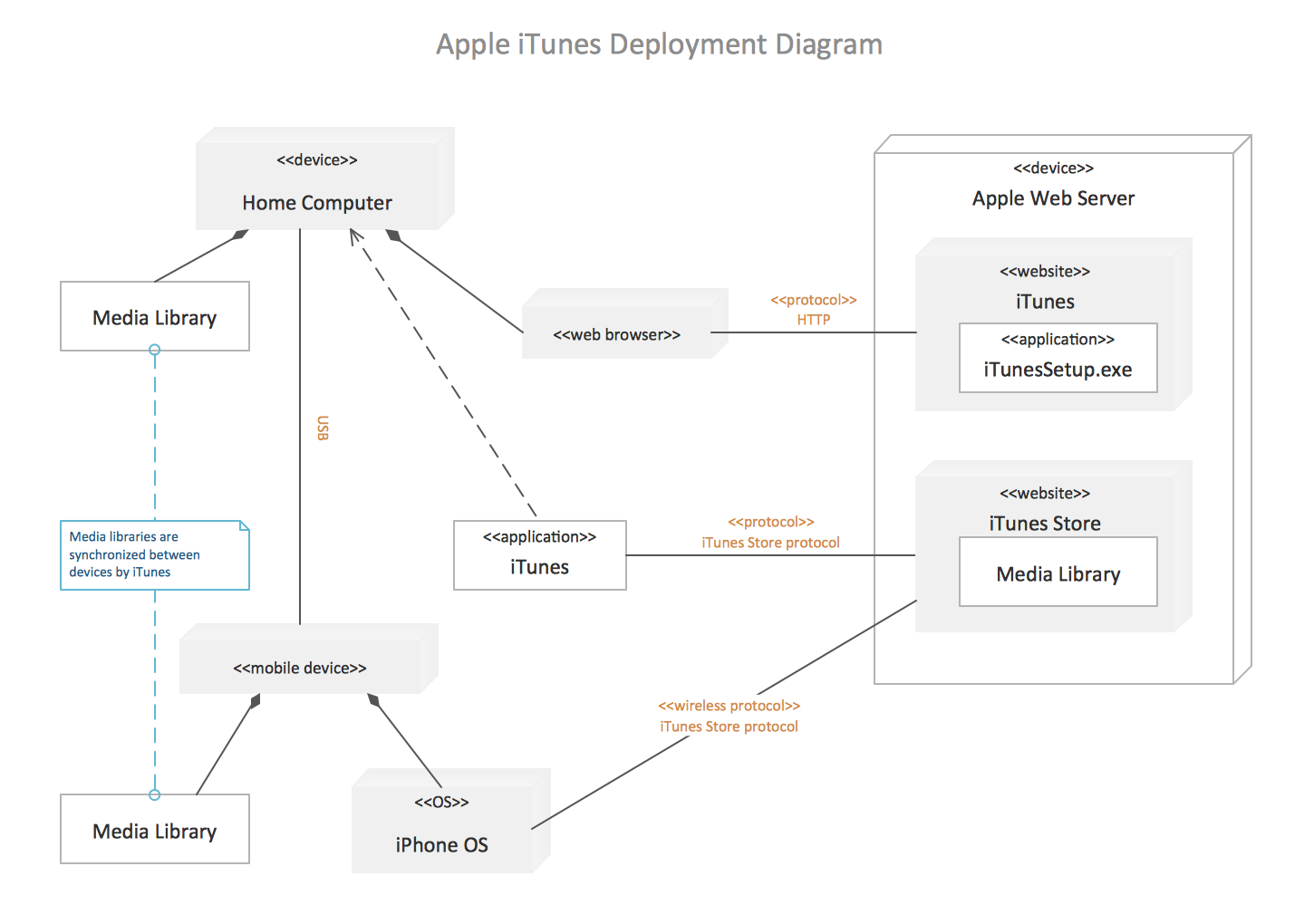 Apple iTunes Deployment Diagram

<<device>>
Home Computer

Media Library

USB

<<web browser>>

<<protocol>>
HTTP

<<device>>
Apple Web Server

<<website>>
iTunes

<<application>>
iTunesSetup.exe

Media libraries are synchronized between devices by iTunes

<<application>>
iTunes

<<protocol>>
iTunes Store protocol

<<website>>
iTunes Store

Media Library

<<mobile device>>

<<wireless protocol>>
iTunes Store protocol

Media Library

<<OS>>
iPhone OS